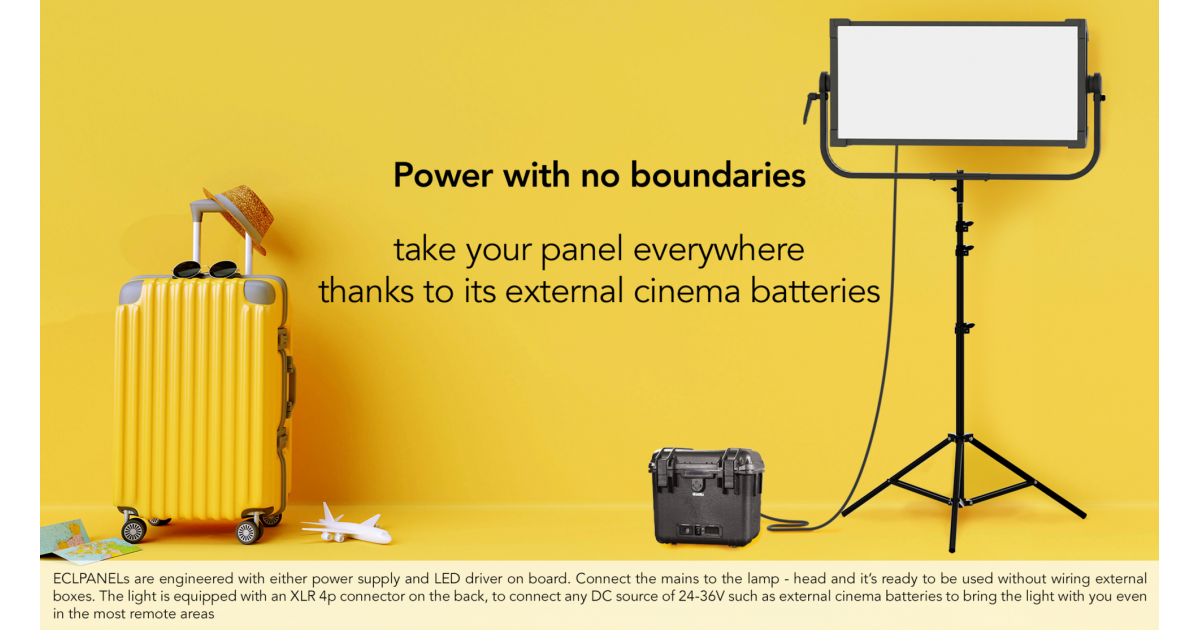 Power with no boundaries

take your panel everywhere
thanks to its external cinema batteries

ECLPANELs are engineered with either power supply and LED driver on board. Connect the mains to the lamp - head and it's ready to be used without wiring external boxes. The light is equipped with an XLR 4p connector on the back, to connect any DC source of 24-36V such as external cinema batteries to bring the light with you even in the most remote areas